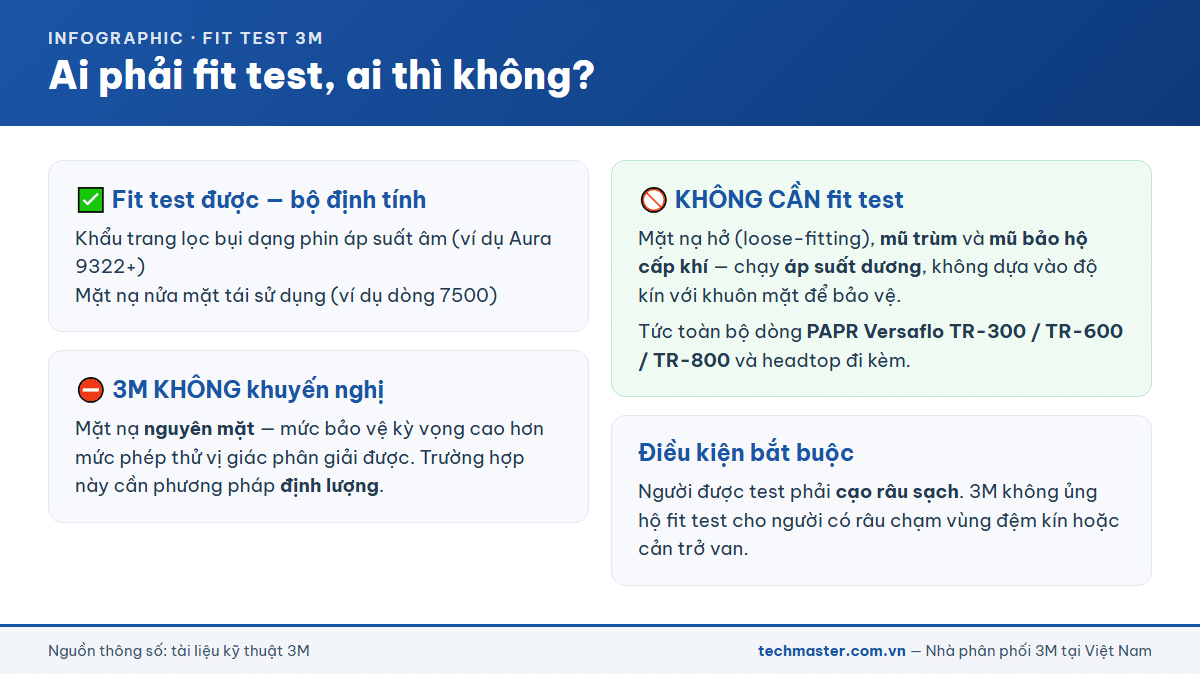 INFOGRAPHIC · FIT TEST 3M

Ai phải fit test, ai thì không?

✅ Fit test được — bộ định tính

Khẩu trang lọc bụi dạng phin áp suất âm (ví dụ Aura 9322+)
Mặt nạ nửa mặt tái sử dụng (ví dụ dòng 7500)

⛔ 3M KHÔNG khuyến nghị

Mặt nạ nguyên mặt — mức bảo vệ kỳ vọng cao hơn mức phép thử vị giác phân giải được. Trường hợp này cần phương pháp định lượng.

🚫 KHÔNG CẦN fit test

Mặt nạ hở (loose-fitting), mũ trùm và mũ bảo hộ cấp khí — chạy áp suất dương, không dựa vào độ kín với khuôn mặt để bảo vệ.

Tức toàn bộ dòng PAPR Versaflo TR-300 / TR-600 / TR-800 và headtop đi kèm.

Điều kiện bắt buộc

Người được test phải cạo râu sạch. 3M không ủng hộ fit test cho người có râu chạm vùng đệm kín hoặc cản trở van.

Nguồn thông số: tài liệu kỹ thuật 3M

techmaster.com.vn — Nhà phân phối 3M tại Việt Nam